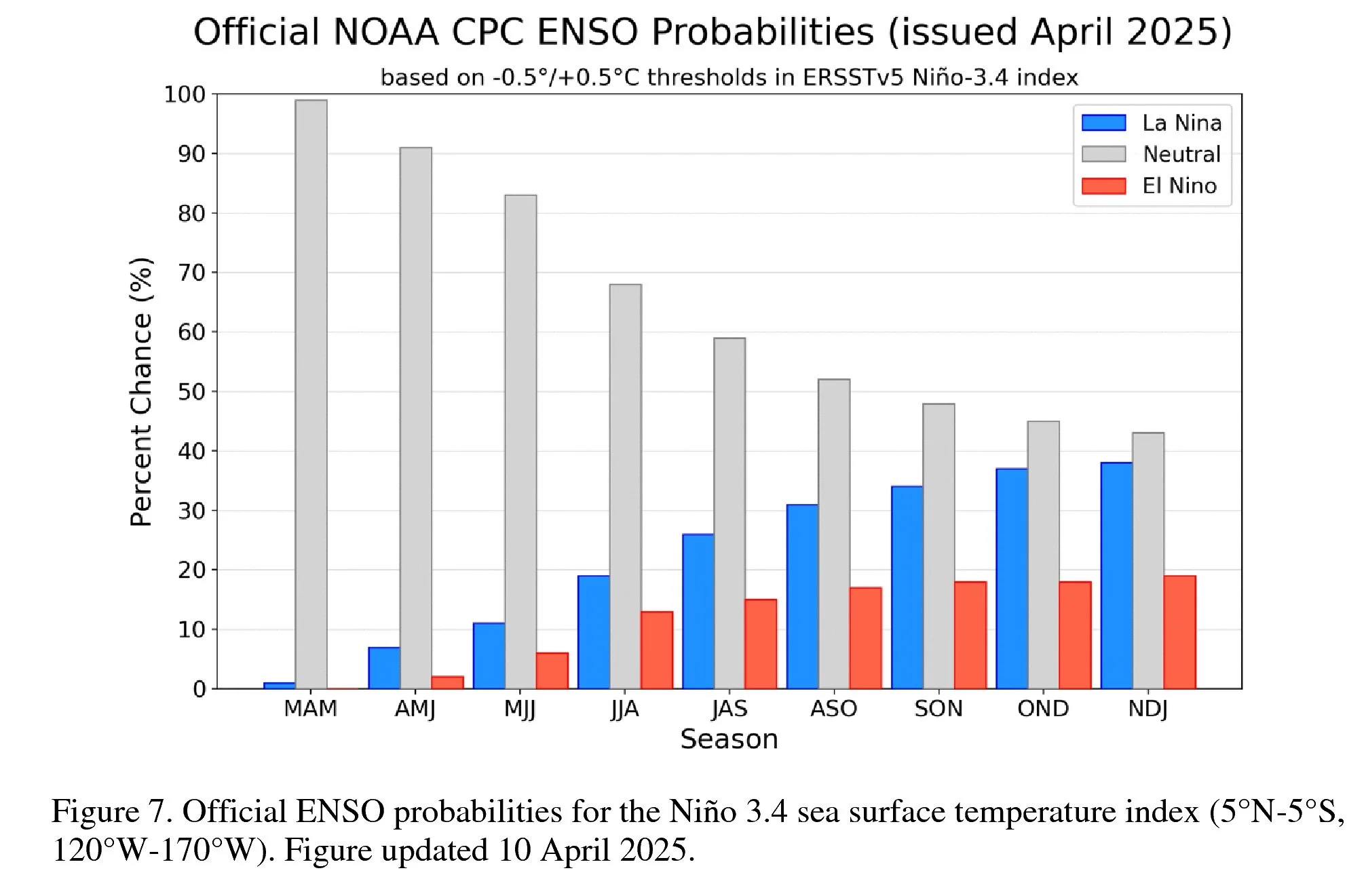 Official NOAA CPC ENSO Probabilities (issued April 2025)

based on -0.5°/+0.5°C thresholds in ERSSTv5 Niño-3.4 index

La Nina
Neutral
El Nino

Percent Chance (%)

100
90
80
70
60
50
40
30
20
10
0

MAM AMJ MJJ JJA JAS ASO SON OND NDJ

Season

Figure 7. Official ENSO probabilities for the Niño 3.4 sea surface temperature index (5°N-5°S, 120°W-170°W). Figure updated 10 April 2025.